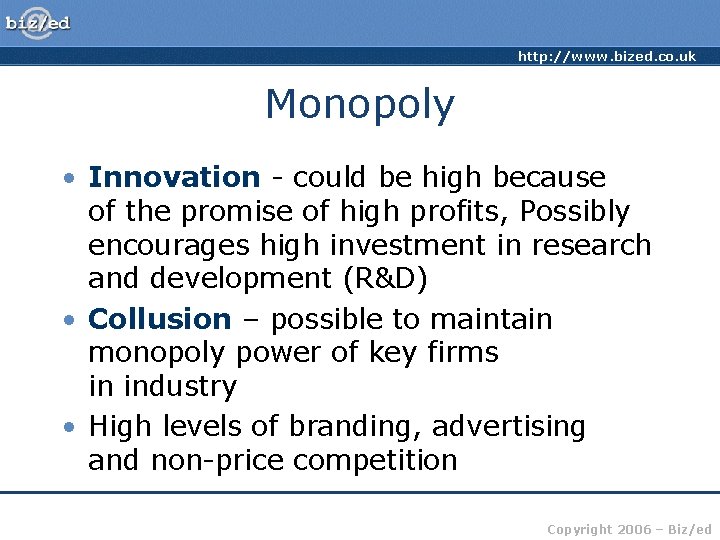 biz/ed

http://www.bized.co.uk

Monopoly

• Innovation - could be high because of the promise of high profits, Possibly encourages high investment in research and development (R&D)

• Collusion – possible to maintain monopoly power of key firms in industry

• High levels of branding, advertising and non-price competition

Copyright 2006 – Biz/ed